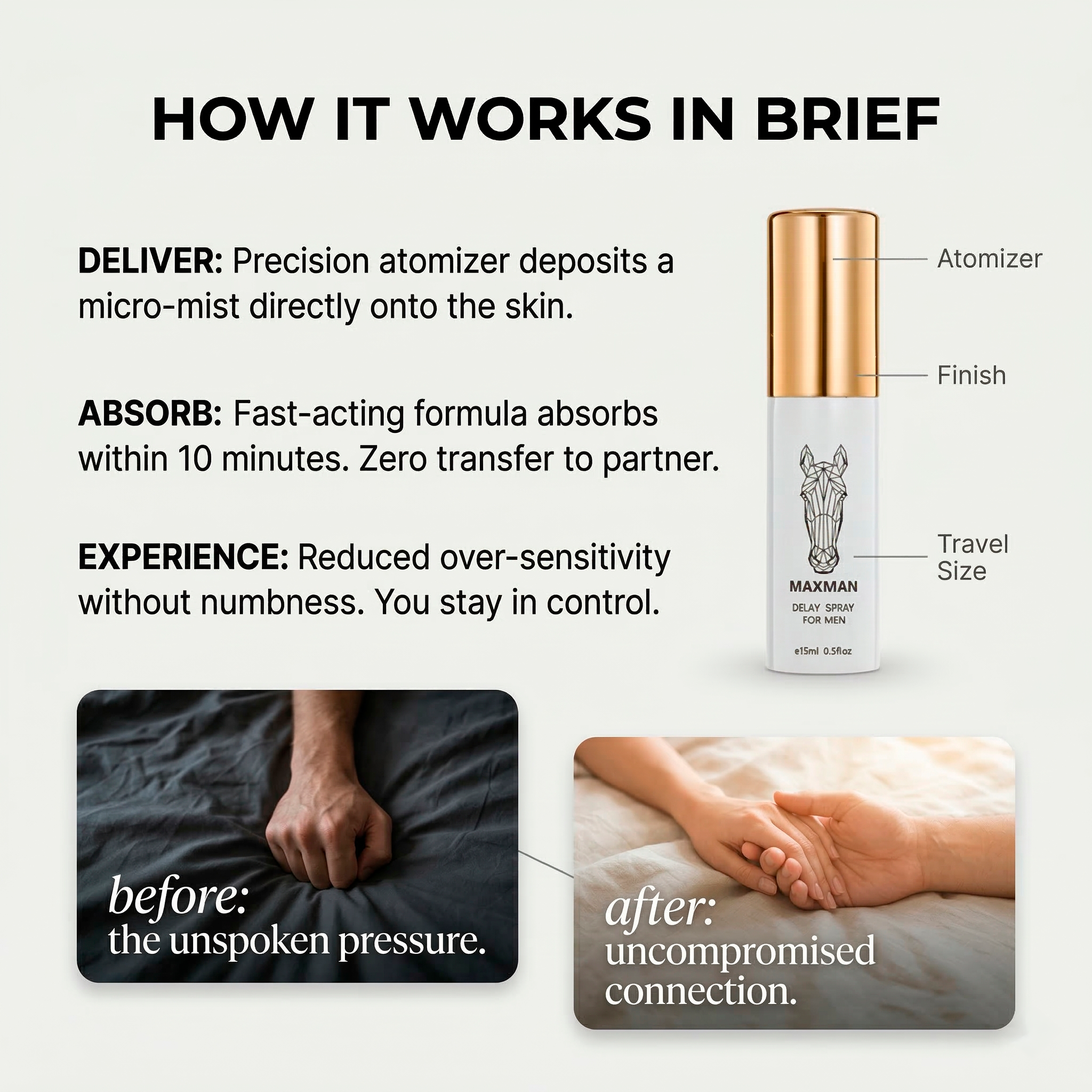 HOW IT WORKS IN BRIEF

DELIVER: Precision atomizer deposits a micro-mist directly onto the skin.

ABSORB: Fast-acting formula absorbs within 10 minutes. Zero transfer to partner.

EXPERIENCE: Reduced over-sensitivity without numbness. You stay in control.

Atomizer

Finish

Travel Size

MAXMAN
DELAY SPRAY FOR MEN
e15ml 0.5floz

before:
the unspoken pressure.

after:
uncompromised connection.